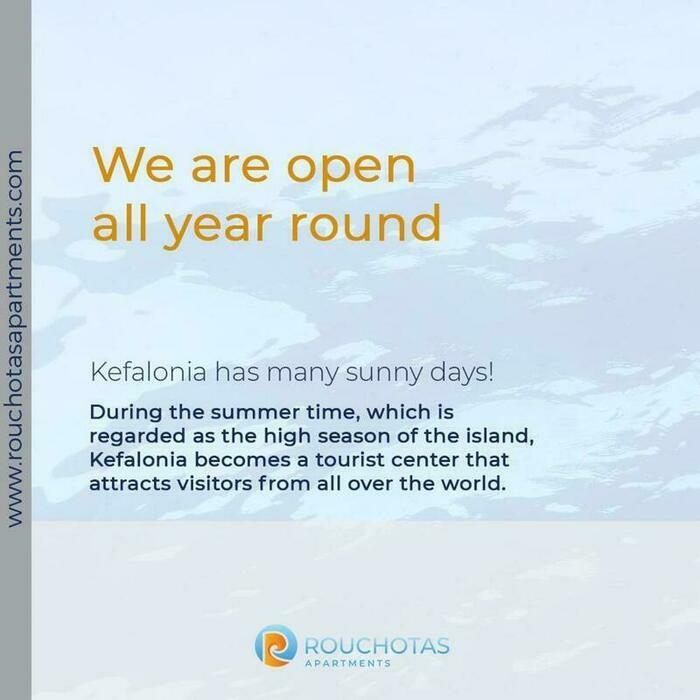 www.rouchotasapartments.com

We are open all year round

Kefalonia has many sunny days!

During the summer time, which is regarded as the high season of the island, Kefalonia becomes a tourist center that attracts visitors from all over the world.

ROUCHOTAS
APARTMENTS